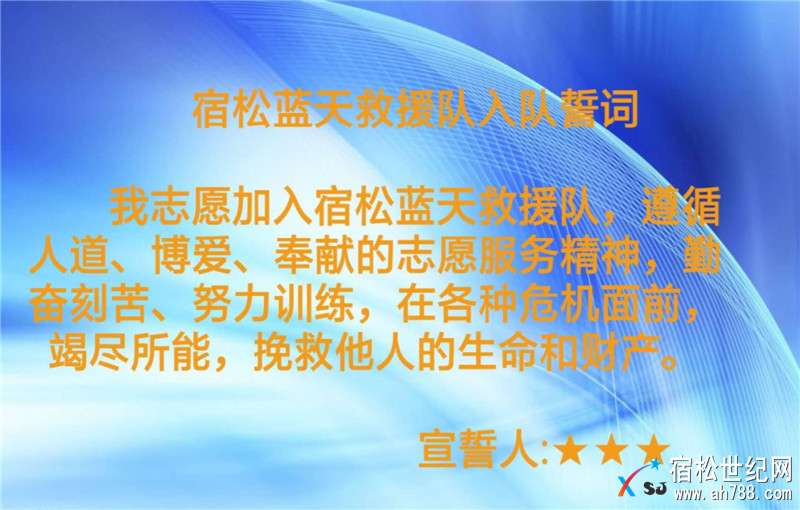 宿松蓝天救援队入队誓词

我志愿加入宿松蓝天救援队，遵循人道、博爱、奉献的志愿服务精神，勤奋刻苦、努力训练，在各种危机面前，竭尽所能，挽救他人的生命和财产。

宣誓人:★★★

XSJ 宿松世纪网 www.ah788.com